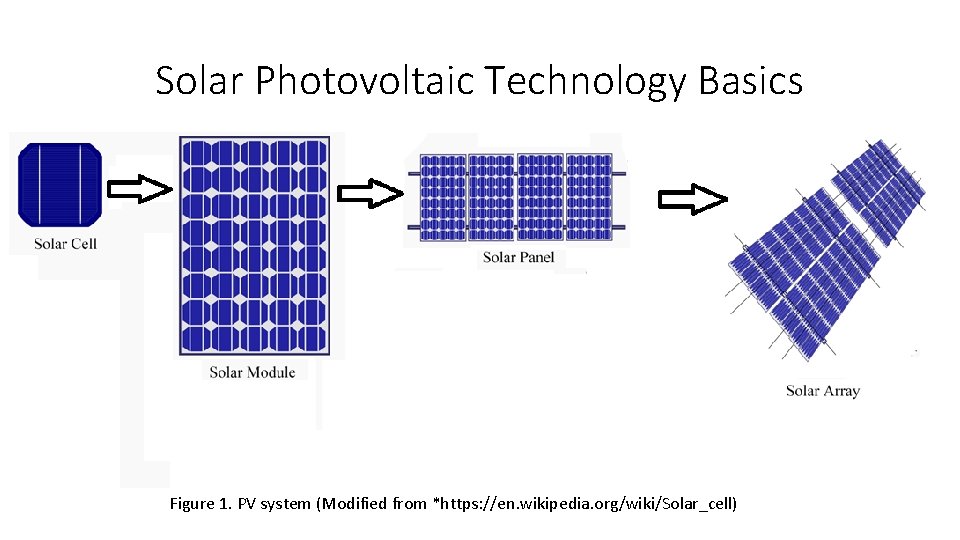 Solar Photovoltaic Technology Basics

Solar Cell

Solar Module

Solar Panel

Solar Array

Figure 1. PV system (Modified from *https://en.wikipedia.org/wiki/Solar_cell)